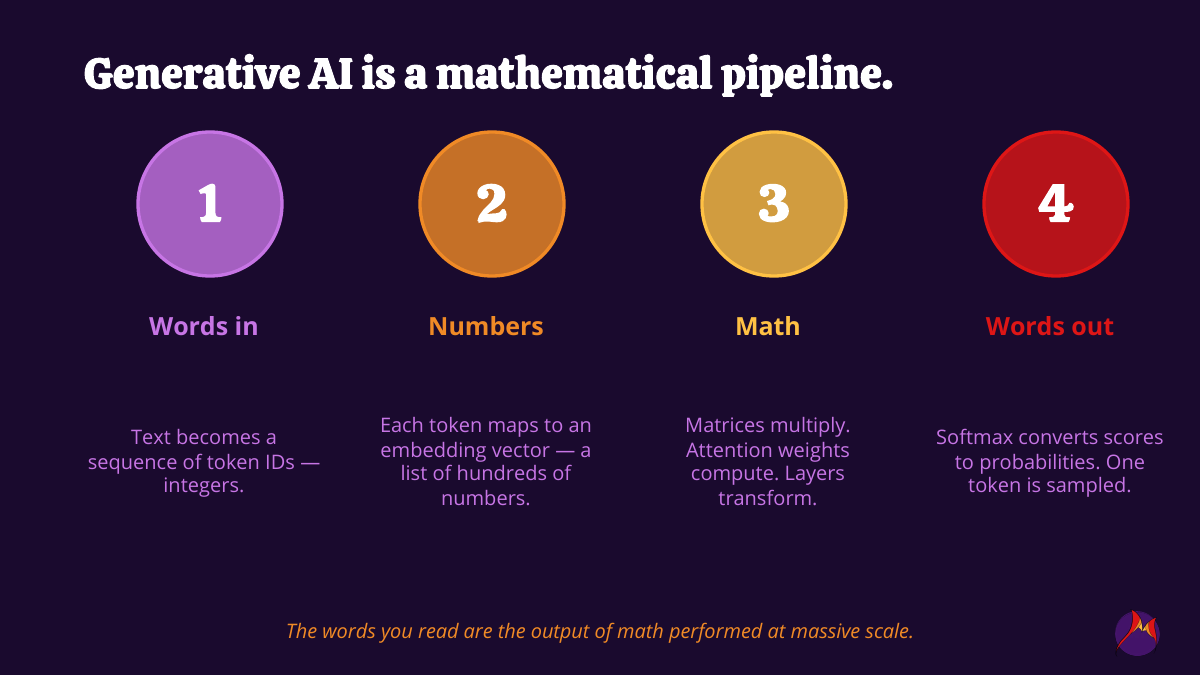 Generative AI is a mathematical pipeline.

1

Words in

Text becomes a sequence of token IDs — integers.

2

Numbers

Each token maps to an embedding vector — a list of hundreds of numbers.

3

Math

Matrices multiply. Attention weights compute. Layers transform.

4

Words out

Softmax converts scores to probabilities. One token is sampled.

The words you read are the output of math performed at massive scale.